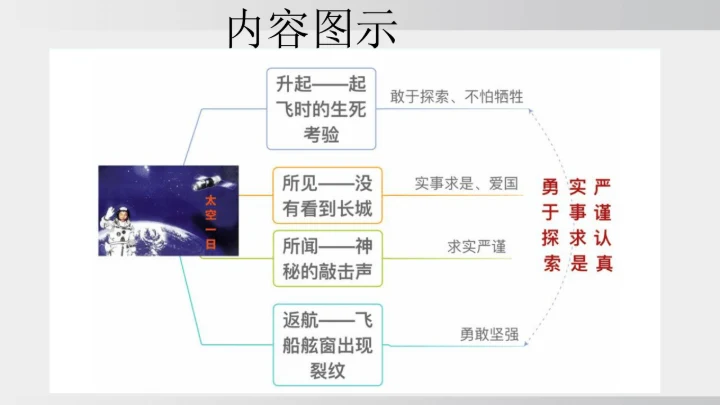 内容图示

太空一日

升起——起飞时的生死考验

敢于探索、不怕牺牲

所见——没有看到长城

实事求是、爱国

所闻——神秘的敲击声

求实严谨

返航——飞船舷窗出现裂纹

勇敢坚强

勇于探索

实事求是

严谨认真